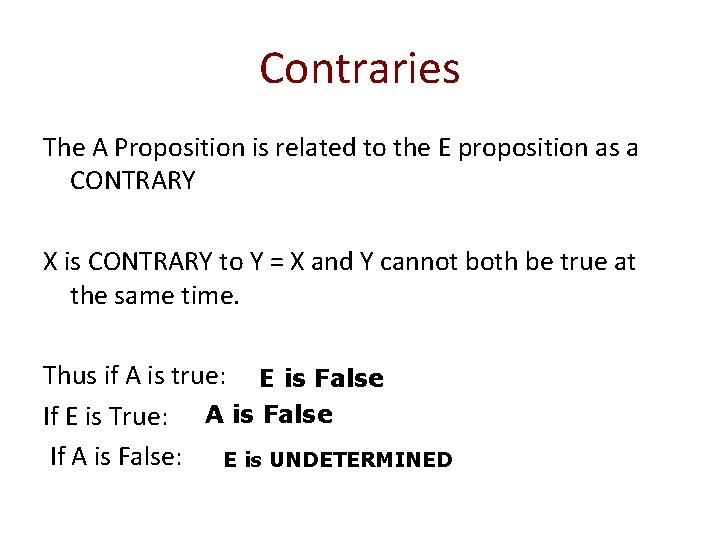 Contraries

The A Proposition is related to the E proposition as a CONTRARY

X is CONTRARY to Y = X and Y cannot both be true at the same time.

Thus if A is true: E is False

If E is True: A is False

If A is False: E is UNDETERMINED